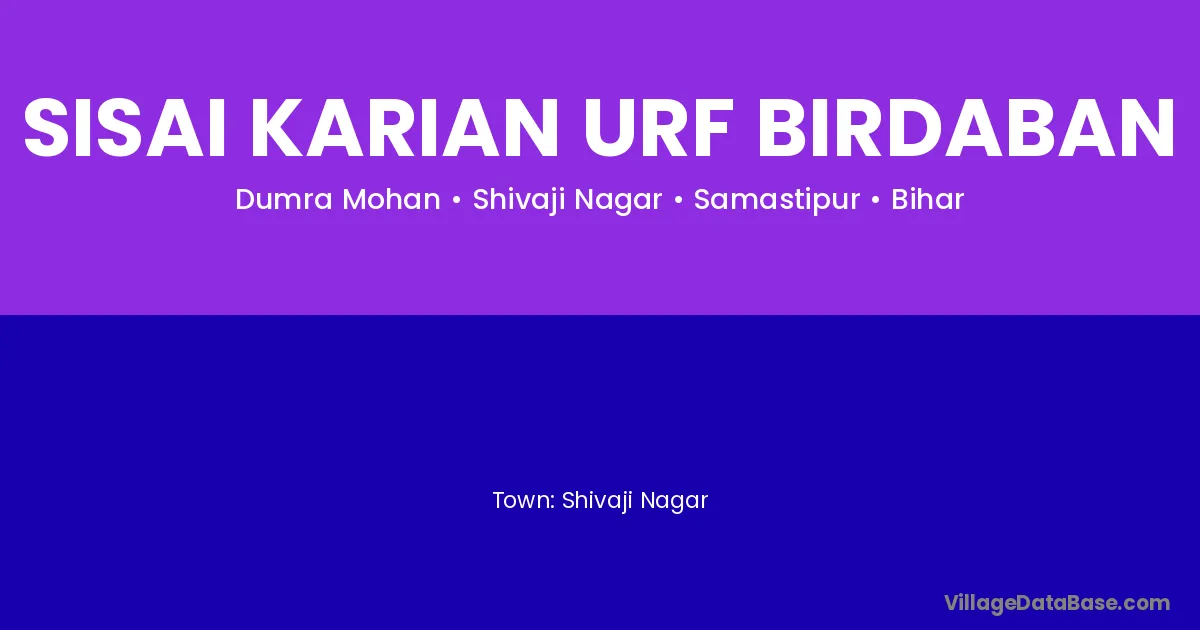 SISAI KARIAN URF BIRDABAN

Dumra Mohan • Shivaji Nagar • Samastipur • Bihar

Town: Shivaji Nagar

VillageDataBase.com